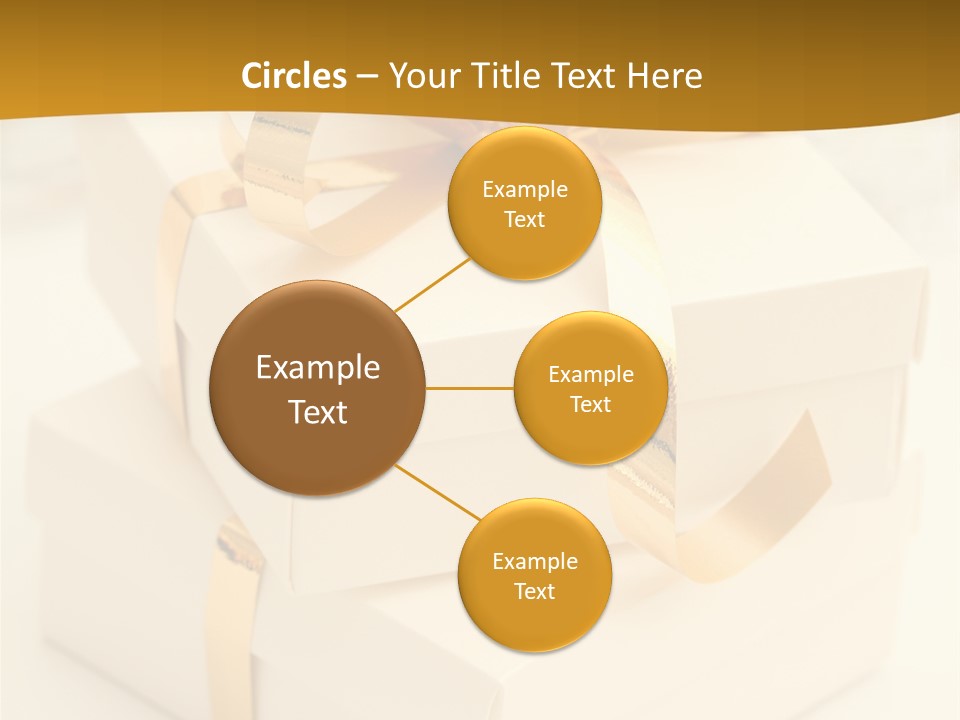 Circles – Your Title Text Here

Example Text

Example Text

Example Text

Example Text